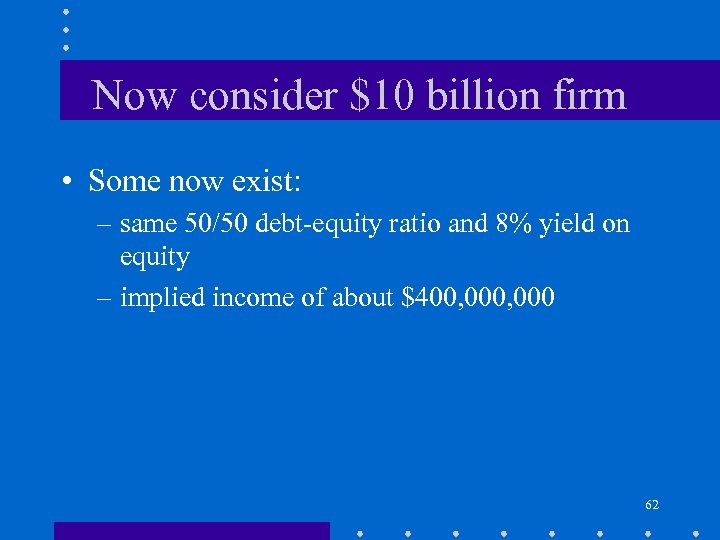 Now consider \$10 billion firm

• Some now exist:

– same 50/50 debt-equity ratio and 8% yield on equity

– implied income of about \$400,000,000

62